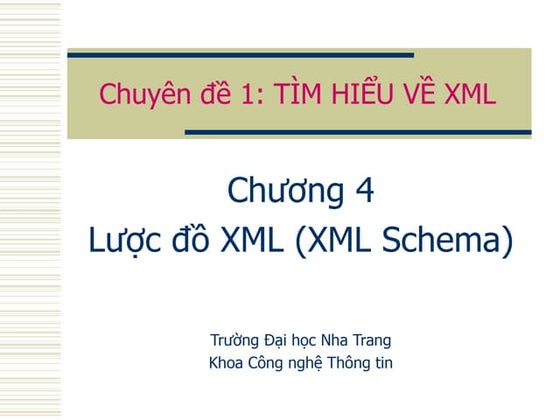 Chuyên đề 1: TÌM HIỂU VỀ XML

Chương 4
Lược đồ XML (XML Schema)

Trường Đại học Nha Trang
Khoa Công nghệ Thông tin